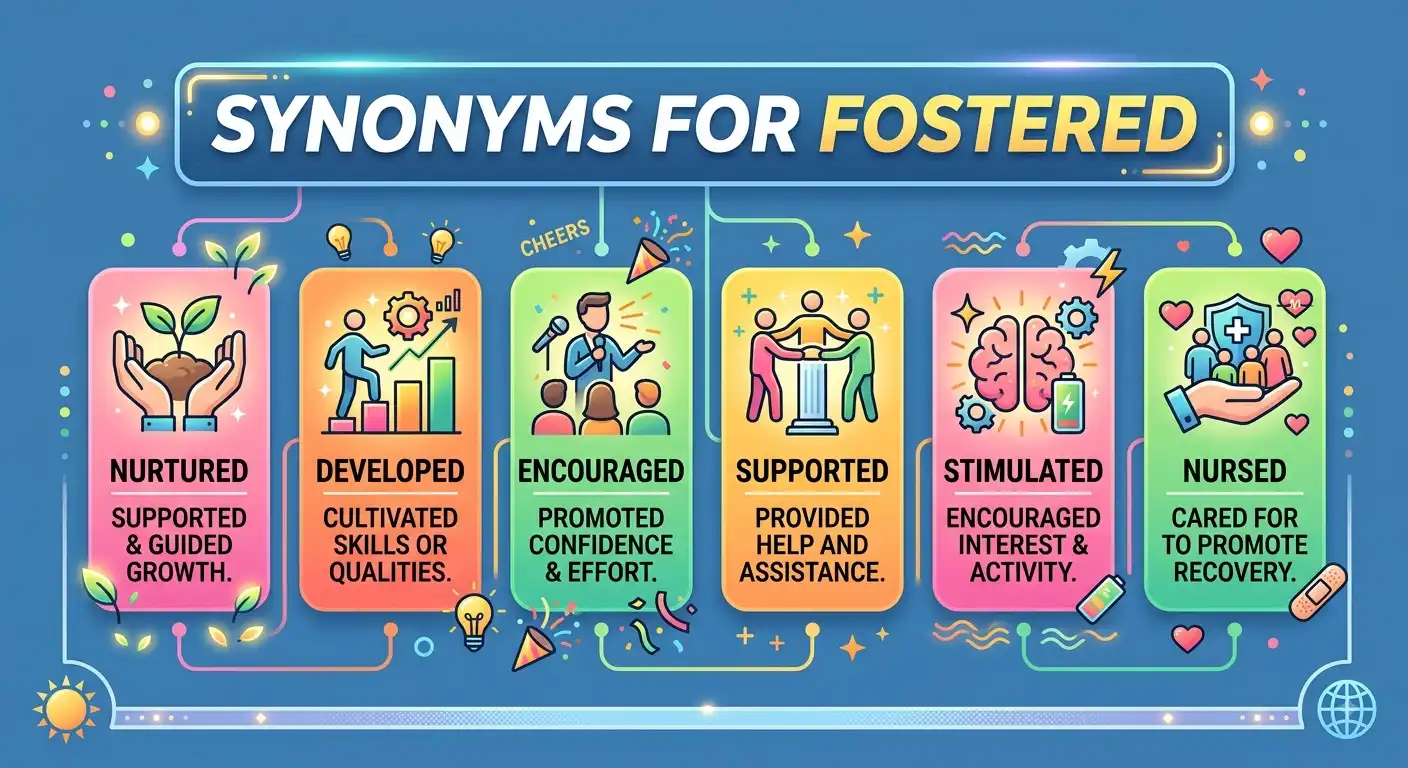 SYNONYMS FOR FOSTERED

CHEERS

NURTURED
SUPPORTED & GUIDED GROWTH.

DEVELOPED
CULTIVATED SKILLS OR QUALITIES.

ENCOURAGED
PROMOTED CONFIDENCE & EFFORT.

SUPPORTED
PROVIDED HELP AND ASSISTANCE.

STIMULATED
ENCOURAGED INTEREST & ACTIVITY.

NURSED
CARED FOR TO PROMOTE RECOVERY.